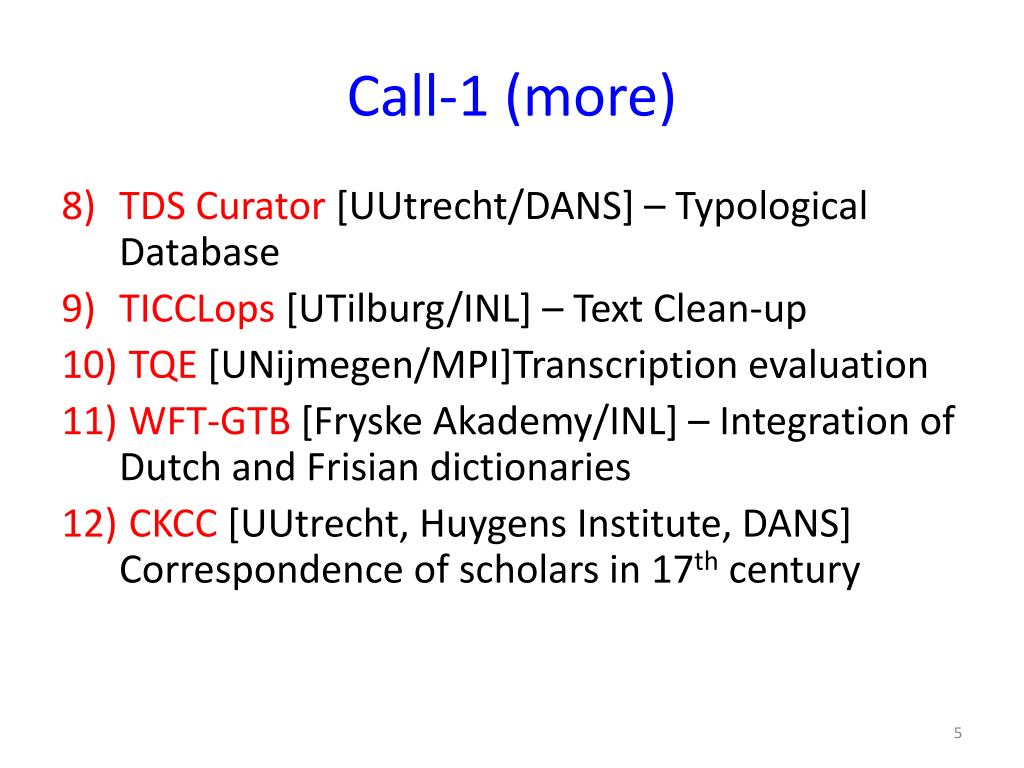 Call-1 (more)

8) TDS Curator [UUtrecht/DANS] – Typological Database
9) TICCLops [UTilburg/INL] – Text Clean-up
10) TQE [UNijmegen/MPI]Transcription evaluation
11) WFT-GTB [Fryske Akademy/INL] – Integration of Dutch and Frisian dictionaries
12) CKCC [UUtrecht, Huygens Institute, DANS] Correspondence of scholars in 17$^{th}$ century

5